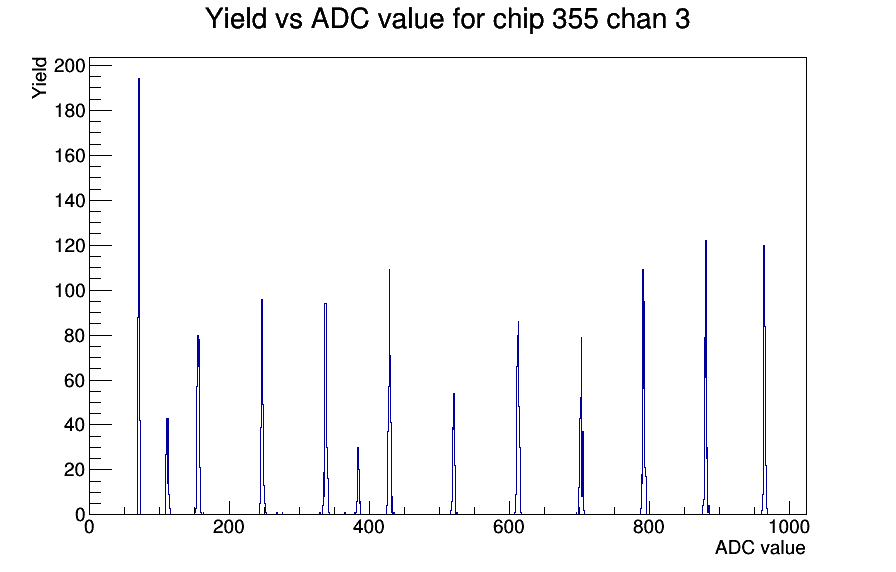 Yield vs ADC value for chip 355 chan 3

Yield

200
180
160
140
120
100
80
60
40
20
0

0
200
400
600
800
1000

ADC value